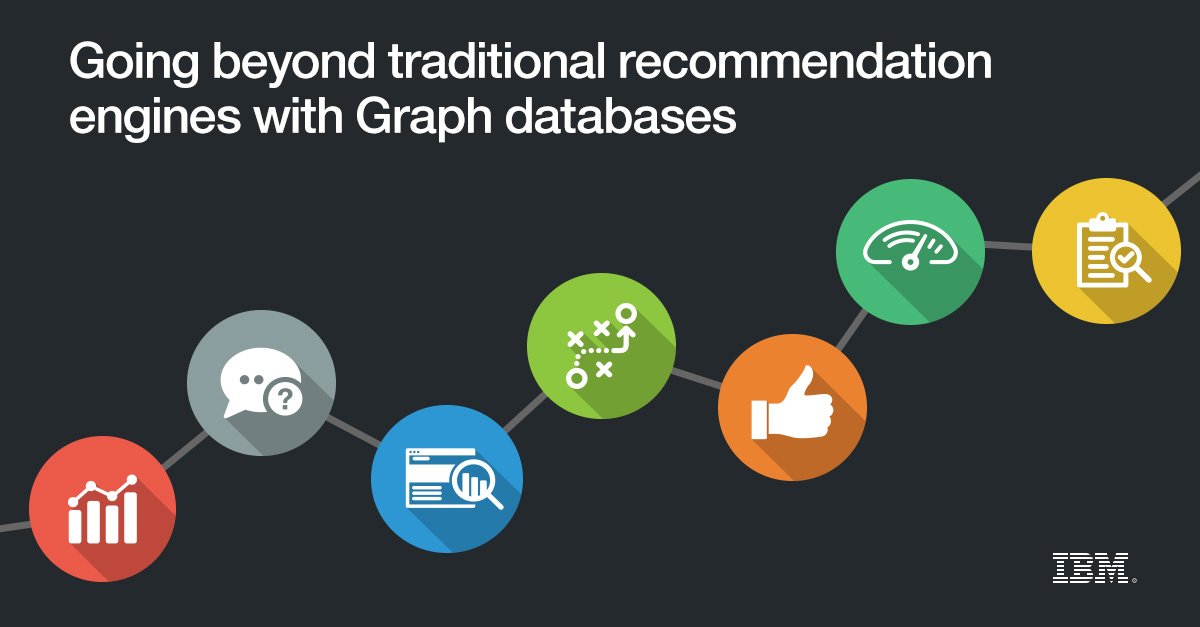 Going beyond traditional recommendation engines with Graph databases

IBM.